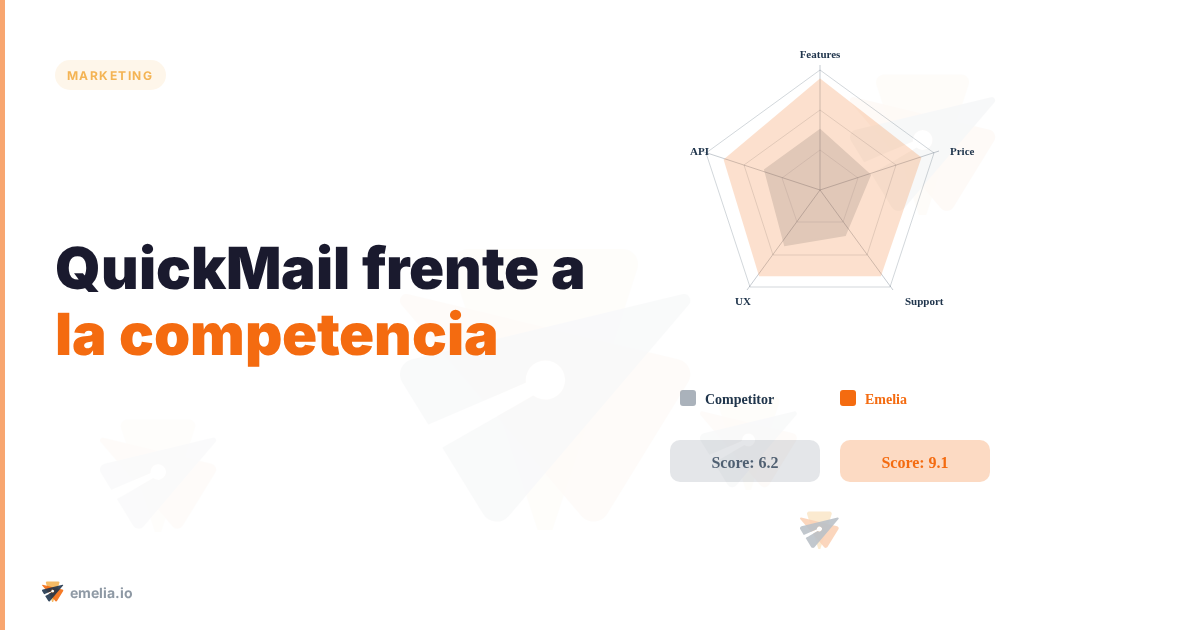 MARKETING

QuickMail frente a la competencia

Features
Price
Support
UX
API

Competitor
Emelia

Score: 6.2
Score: 9.1

emelia.io